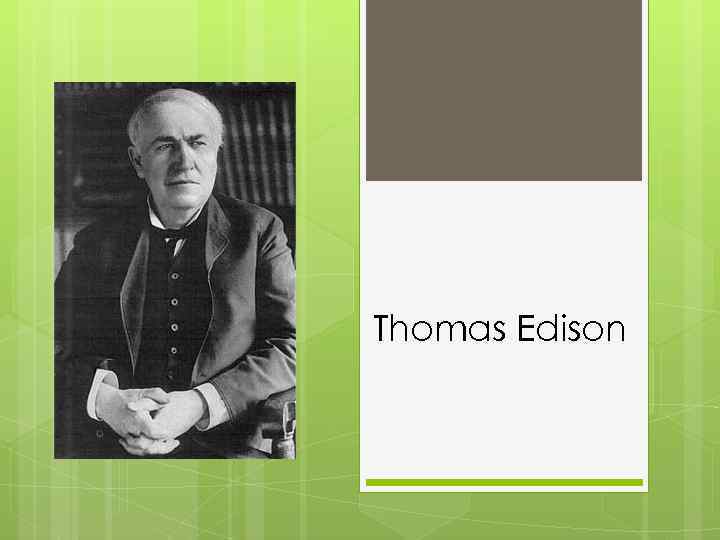 Thomas Edison